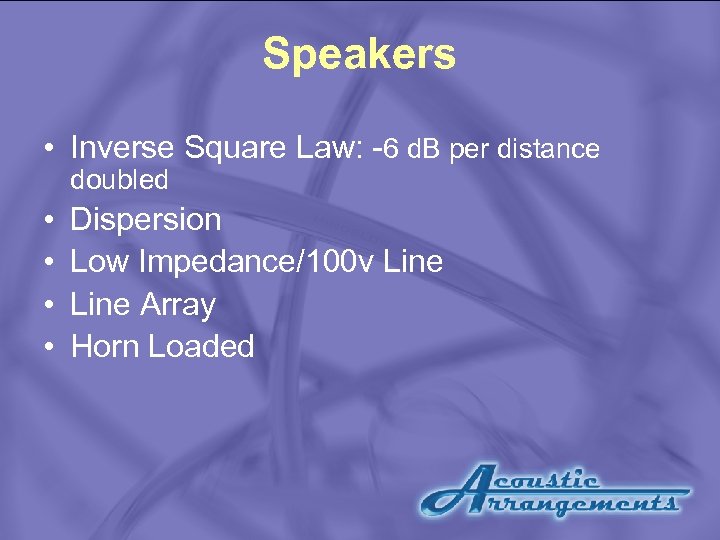 Speakers

• Inverse Square Law: -6 dB per distance doubled
• Dispersion
• Low Impedance/100v Line
• Line Array
• Horn Loaded

Acoustic Arrangements